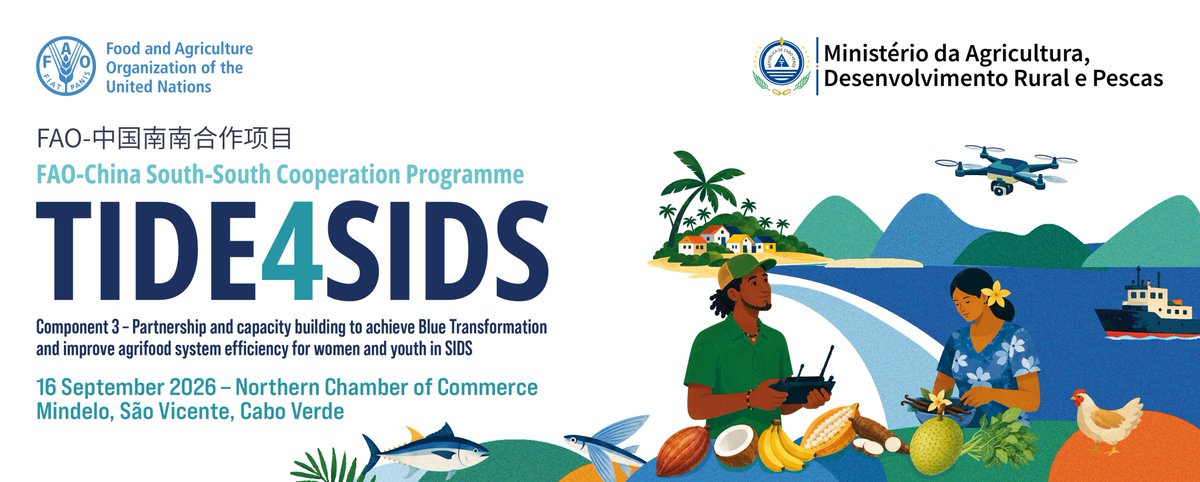 FAO
FIAT PANIS
Food and Agriculture Organization of the United Nations

Ministério da Agricultura, Desenvolvimento Rural e Pescas

FAO-中国南南合作项目
FAO-China South-South Cooperation Programme
TIDE4SIDS

Component 3 – Partnership and capacity building to achieve Blue Transformation and improve agrifood system efficiency for women and youth in SIDS

16 September 2026 – Northern Chamber of Commerce
Mindelo, São Vicente, Cabo Verde